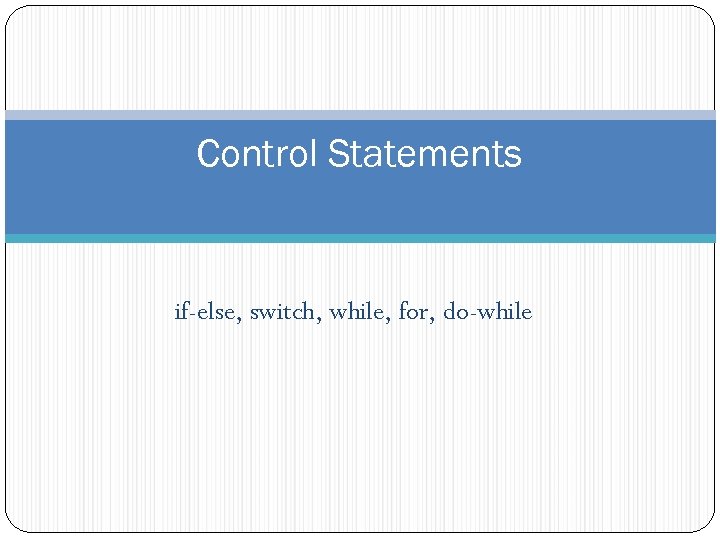 Control Statements

if-else, switch, while, for, do-while